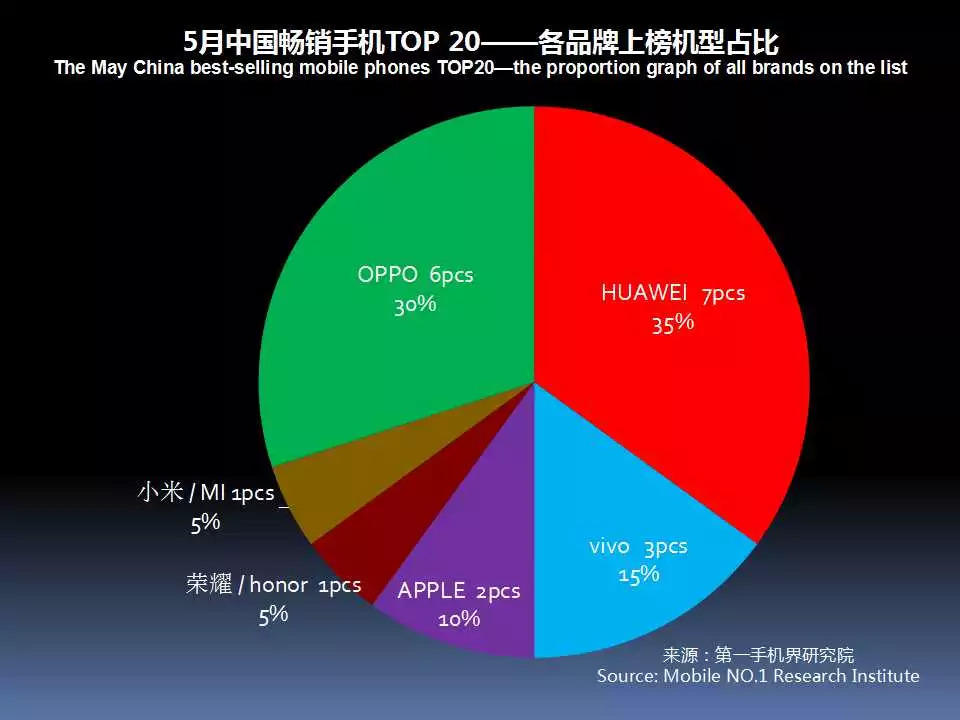 5月中国畅销手机TOP 20——各品牌上榜机型占比
The May China best-selling mobile phones TOP20—the proportion graph of all brands on the list

OPPO 6pcs
30%

HUAWEI 7pcs
35%

小米 / MI 1pcs
5%

荣耀 / honor 1pcs
5%

APPLE 2pcs
10%

vivo 3pcs
15%

来源：第一手机界研究院
Source: Mobile NO.1 Research Institute